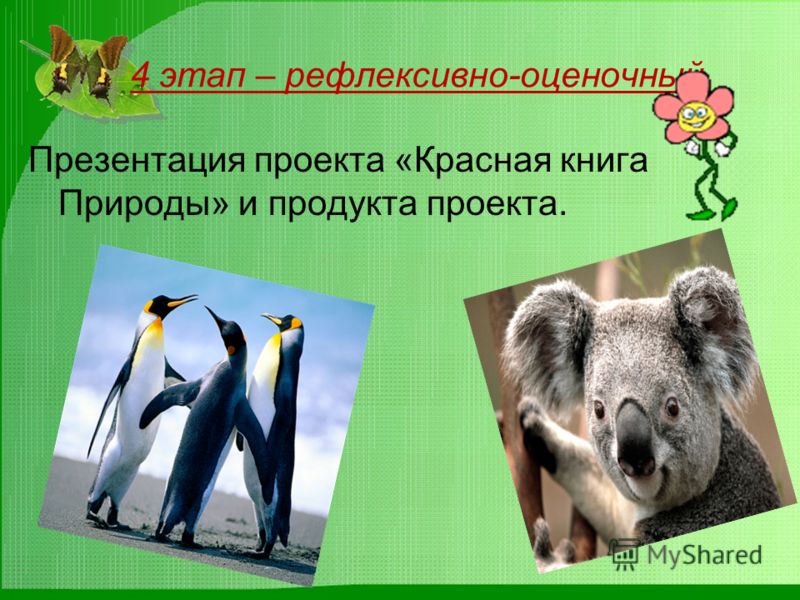 4 этап – рефлексивно-оценочный

Презентация проекта «Красная книга Природы» и продукта проекта.

MyShared